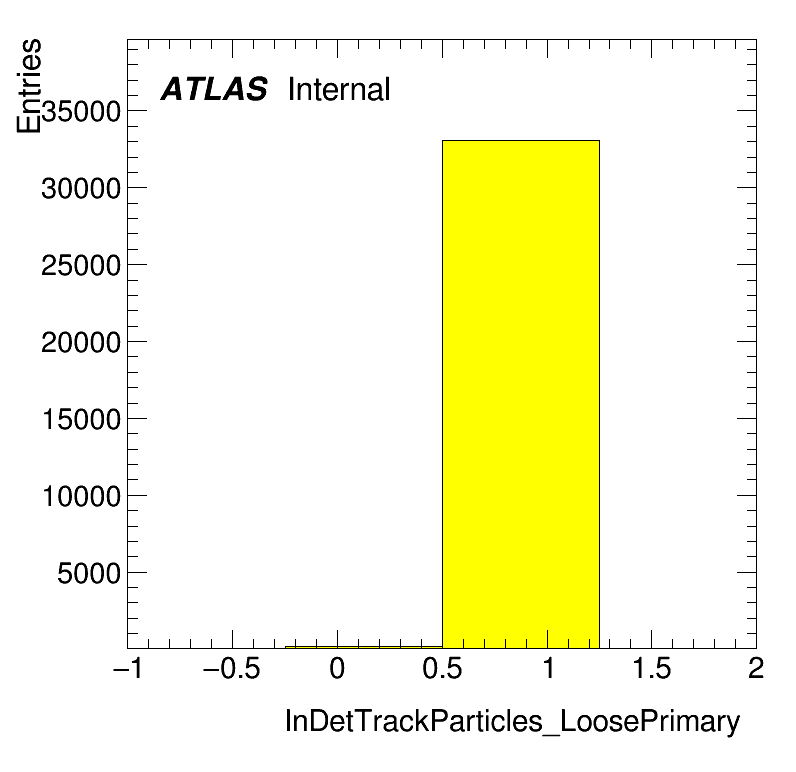 Entries

ATLAS Internal

35000
30000
25000
20000
15000
10000
5000

−1 −0.5 0 0.5 1 1.5 2

InDetTrackParticles_LoosePrimary